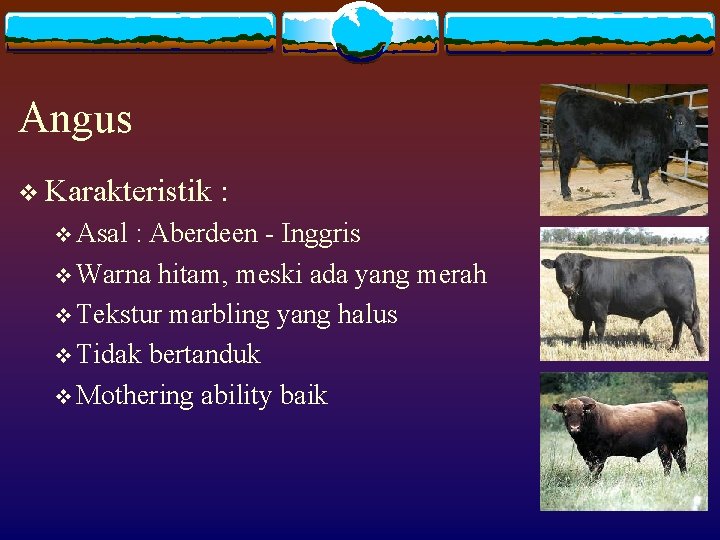 Angus

❖ Karakteristik :

❖ Asal : Aberdeen - Inggris

❖ Warna hitam, meski ada yang merah

❖ Tekstur marbling yang halus

❖ Tidak bertanduk

❖ Mothering ability baik